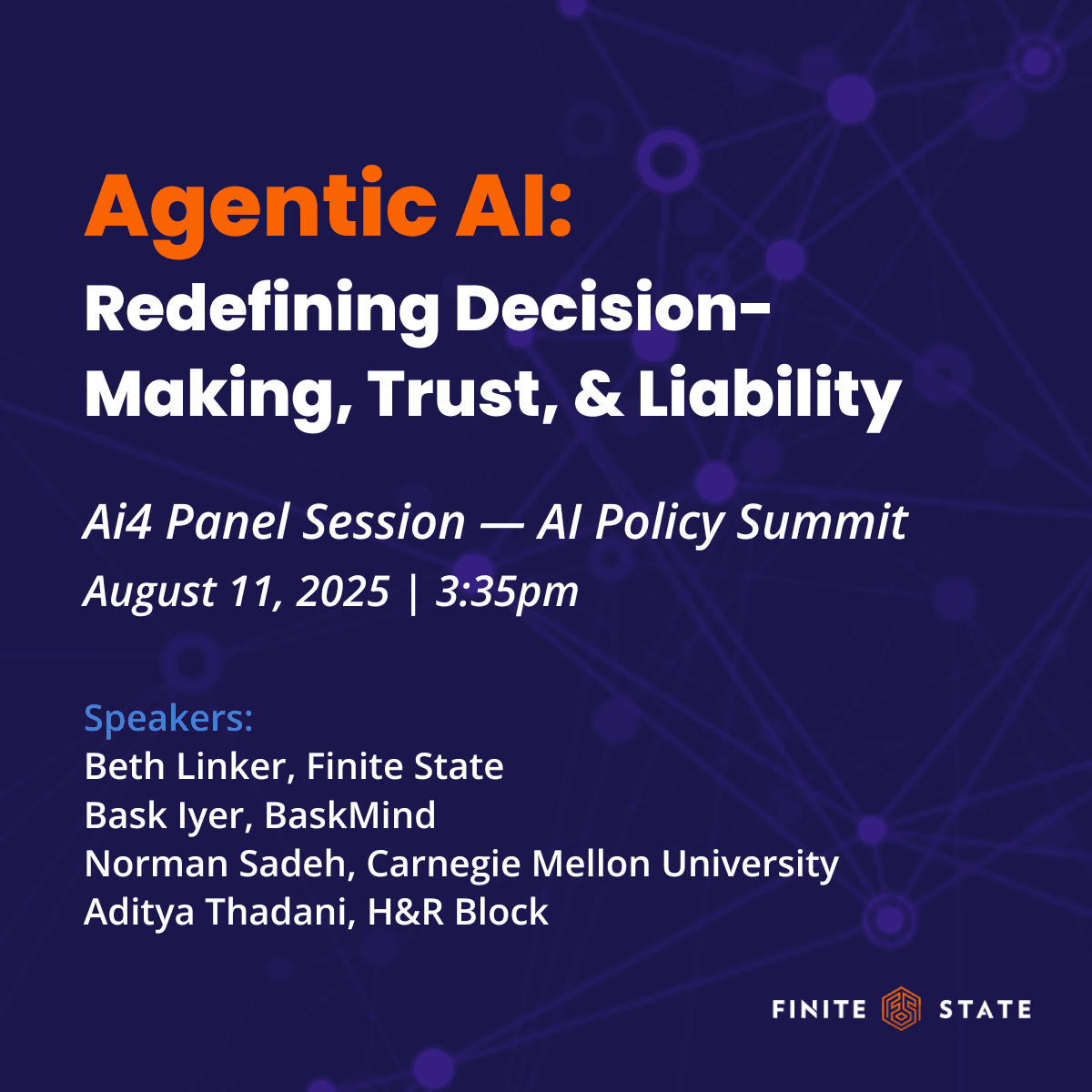 Agentic AI:
Redefining Decision-Making, Trust, & Liability

Ai4 Panel Session — AI Policy Summit
August 11, 2025 | 3:35pm

Speakers:
Beth Linker, Finite State
Bask Iyer, BaskMind
Norman Sadeh, Carnegie Mellon University
Aditya Thadani, H&R Block

FINITE STATE